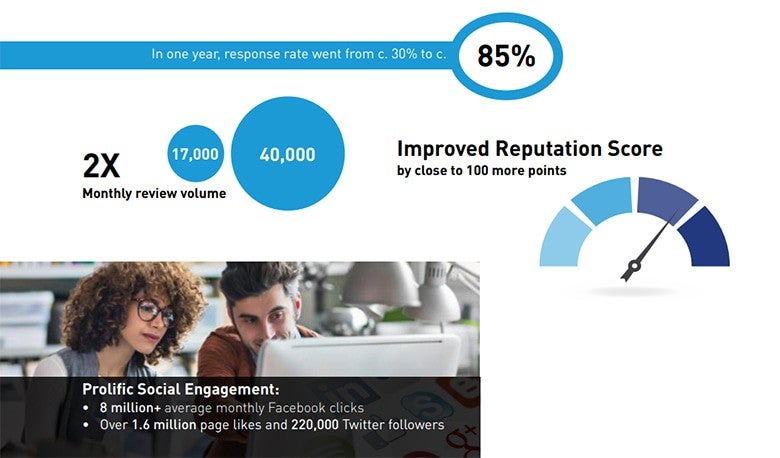 In one year, response rate went from c. 30% to c. 85%

2X
Monthly review volume

17,000

40,000

Improved Reputation Score
by close to 100 more points

Prolific Social Engagement:
• 8 million+ average monthly Facebook clicks
• Over 1.6 million page likes and 220,000 Twitter followers